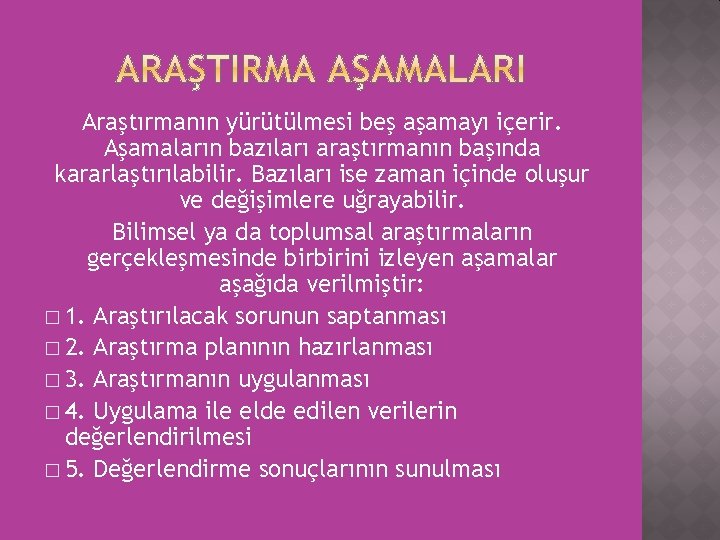 ARAŞTIRMA AŞAMALARI

Araştırmanın yürütülmesi beş aşamayı içerir. Aşamaların bazıları araştırmanın başında kararlaştırılabilir. Bazıları ise zaman içinde oluşur ve değişimlere uğrayabilir.

Bilimsel ya da toplumsal araştırmaların gerçekleşmesinde birbirini izleyen aşamalar aşağıda verilmiştir:

□ 1. Araştırılacak sorunun saptanması
□ 2. Araştırma planının hazırlanması
□ 3. Araştırmanın uygulanması
□ 4. Uygulama ile elde edilen verilerin değerlendirilmesi
□ 5. Değerlendirme sonuçlarının sunulması